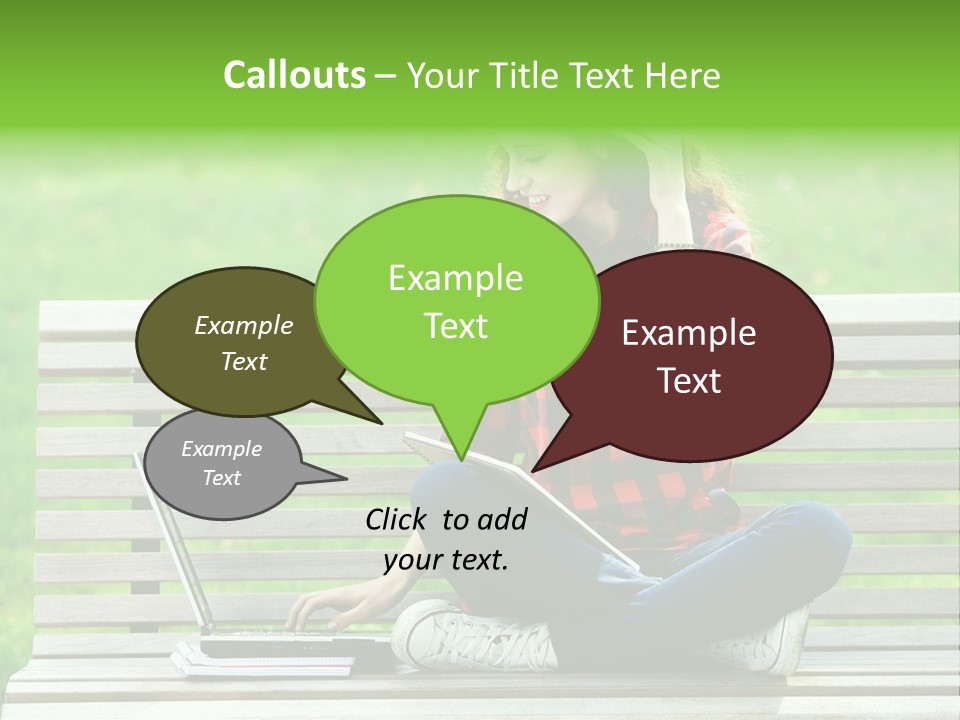 Callouts – Your Title Text Here

Example Text

Example Text

Example Text

Example Text

Click to add your text.